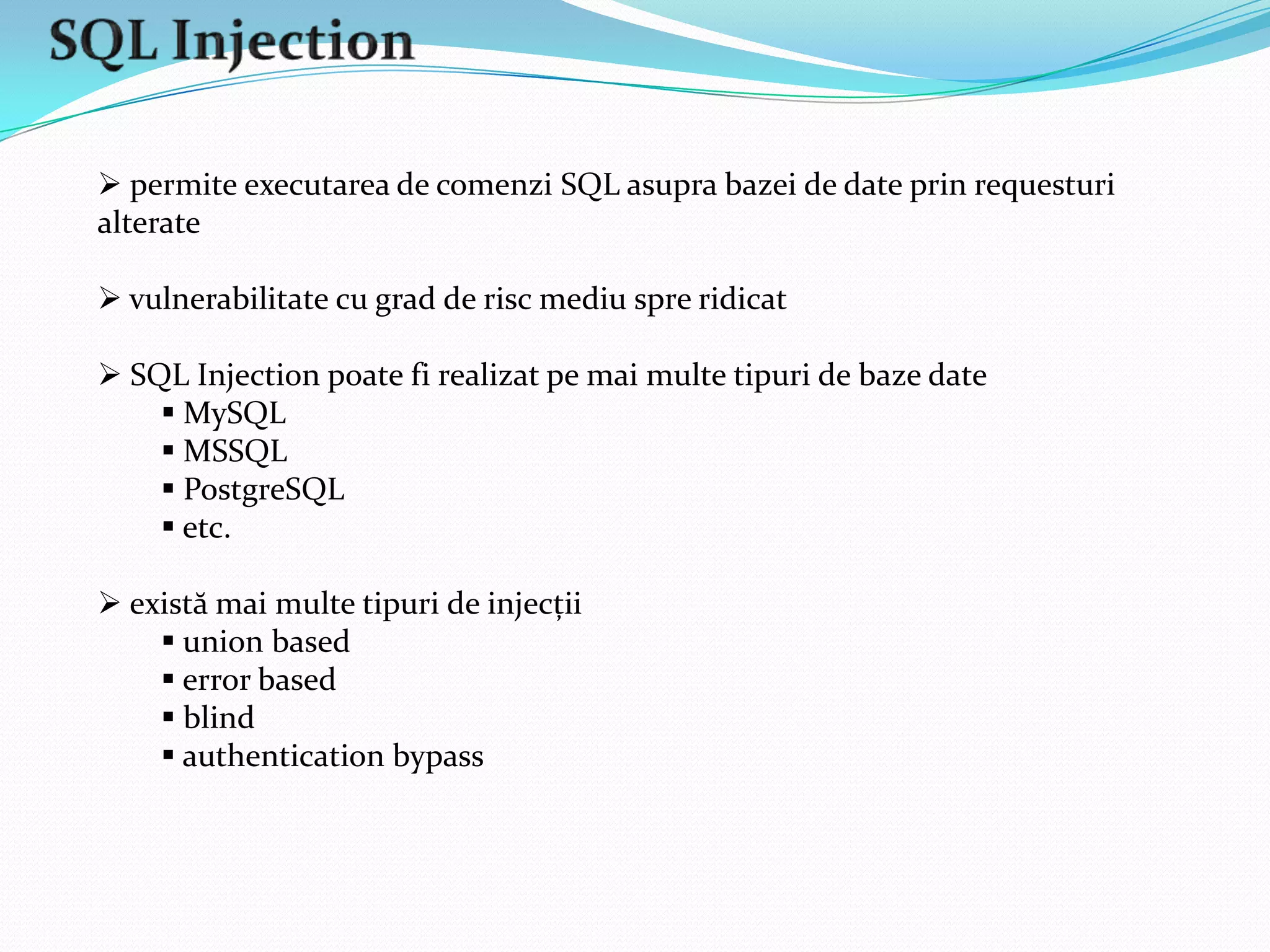 SQL Injection

➢ permite executarea de comenzi SQL asupra bazei de date prin requesturi alterate

➢ vulnerabilitate cu grad de risc mediu spre ridicat

➢ SQL Injection poate fi realizat pe mai multe tipuri de baze date
▪ MySQL
▪ MSSQL
▪ PostgreSQL
▪ etc.

➢ există mai multe tipuri de injecții
▪ union based
▪ error based
▪ blind
▪ authentication bypass